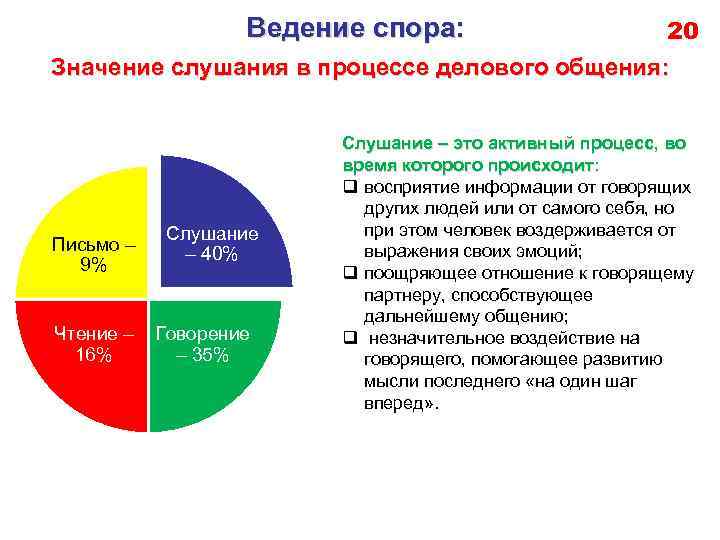 Ведение спора:

20

Значение слушания в процессе делового общения:

Письмо – 9%

Слушание – 40%

Чтение – 16%

Говорение – 35%

Слушание – это активный процесс, во время которого происходит:

❑ восприятие информации от говорящих других людей или от самого себя, но при этом человек воздерживается от выражения своих эмоций;

❑ поощряющее отношение к говорящему партнеру, способствующее дальнейшему общению;

❑ незначительное воздействие на говорящего, помогающее развитию мысли последнего «на один шаг вперед».